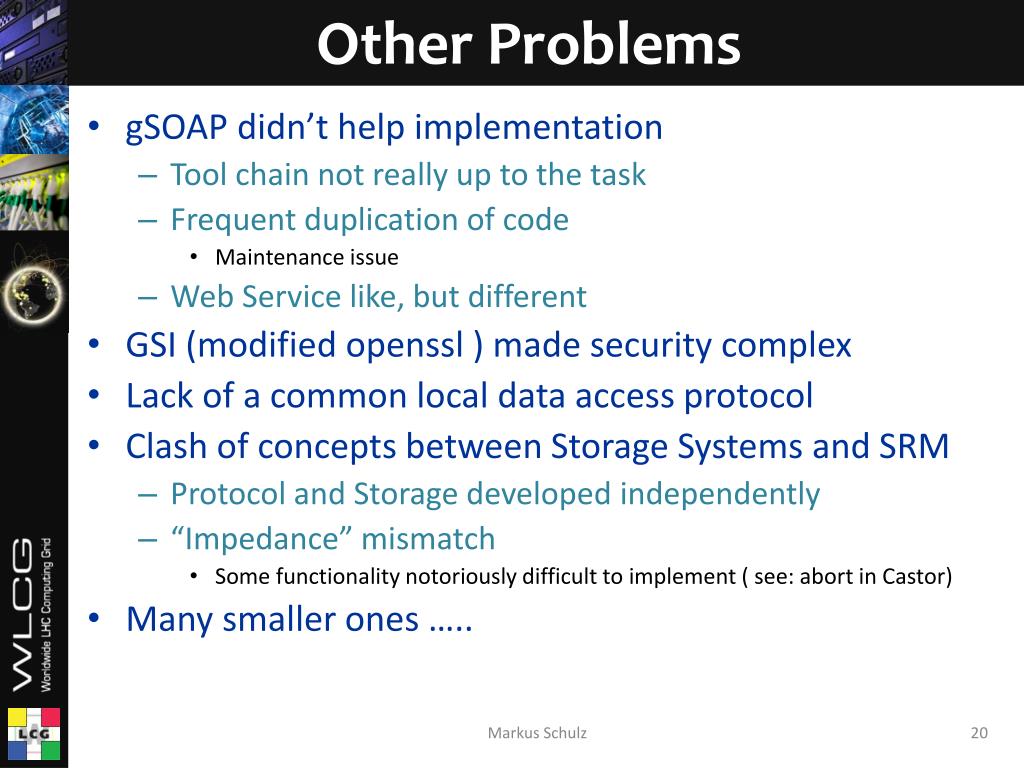 Other Problems

• gSOAP didn't help implementation
– Tool chain not really up to the task
– Frequent duplication of code
• Maintenance issue
– Web Service like, but different
• GSI (modified openssl ) made security complex
• Lack of a common local data access protocol
• Clash of concepts between Storage Systems and SRM
– Protocol and Storage developed independently
– "Impedance" mismatch
• Some functionality notoriously difficult to implement ( see: abort in Castor)
• Many smaller ones …..

WLCG Worldwide LHC Computing Grid

LCG

Markus Schulz

20